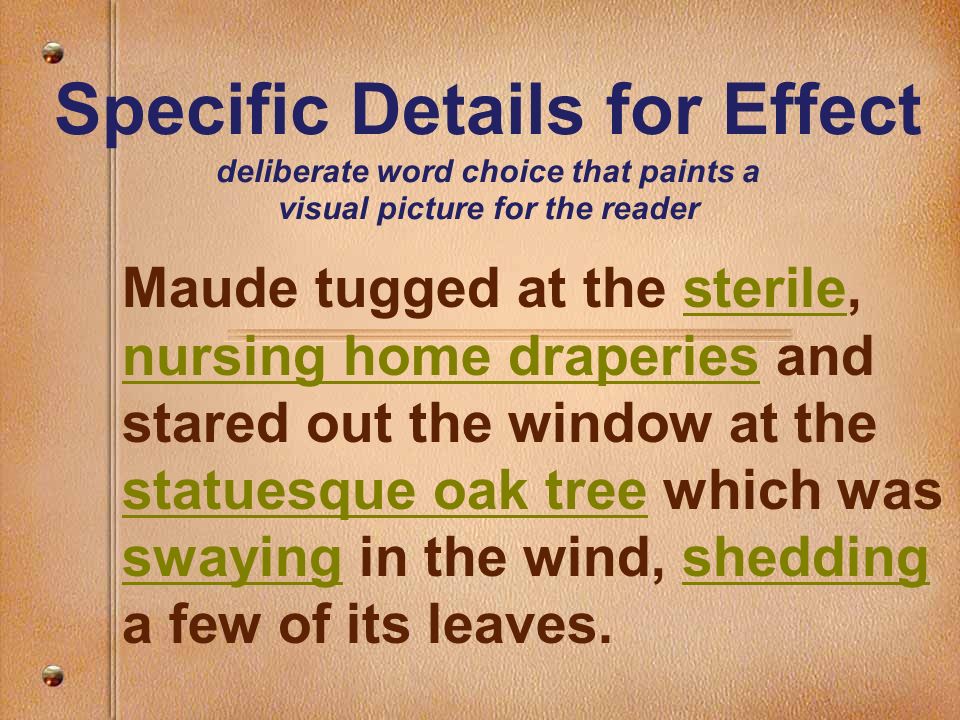 Specific Details for Effect

deliberate word choice that paints a visual picture for the reader

Maude tugged at the sterile, nursing home draperies and stared out the window at the statuesque oak tree which was swaying in the wind, shedding a few of its leaves.